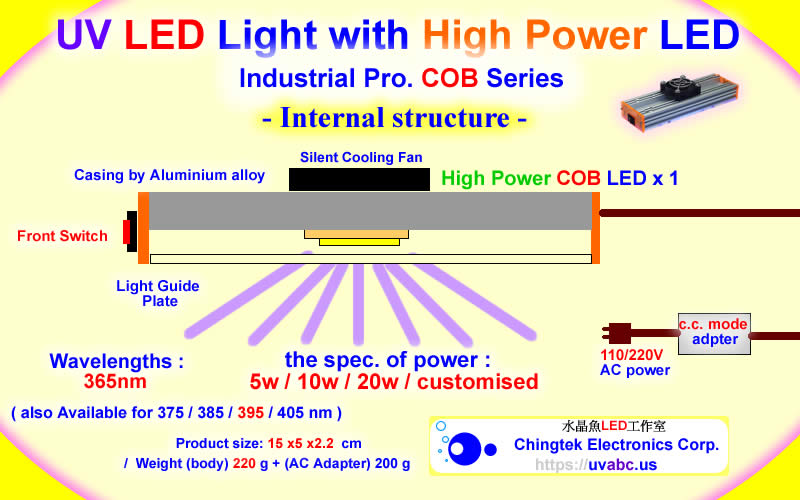 UV LED Light with High Power LED

Industrial Pro. COB Series

- Internal structure -

Silent Cooling Fan

Casing by Aluminium alloy

High Power COB LED x 1

Front Switch

Light Guide Plate

c.c. mode adpter

110/220V AC power

Wavelengths : 365nm

the spec. of power : 5w / 10w / 20w / customised

( also Available for 375 / 385 / 395 / 405 nm )

Product size: 15 x5 x2.2 cm

/ Weight (body) 220 g + (AC Adapter) 200 g

水晶魚LED工作室

Chingtek Electronics Corp.

https://uvabc.us